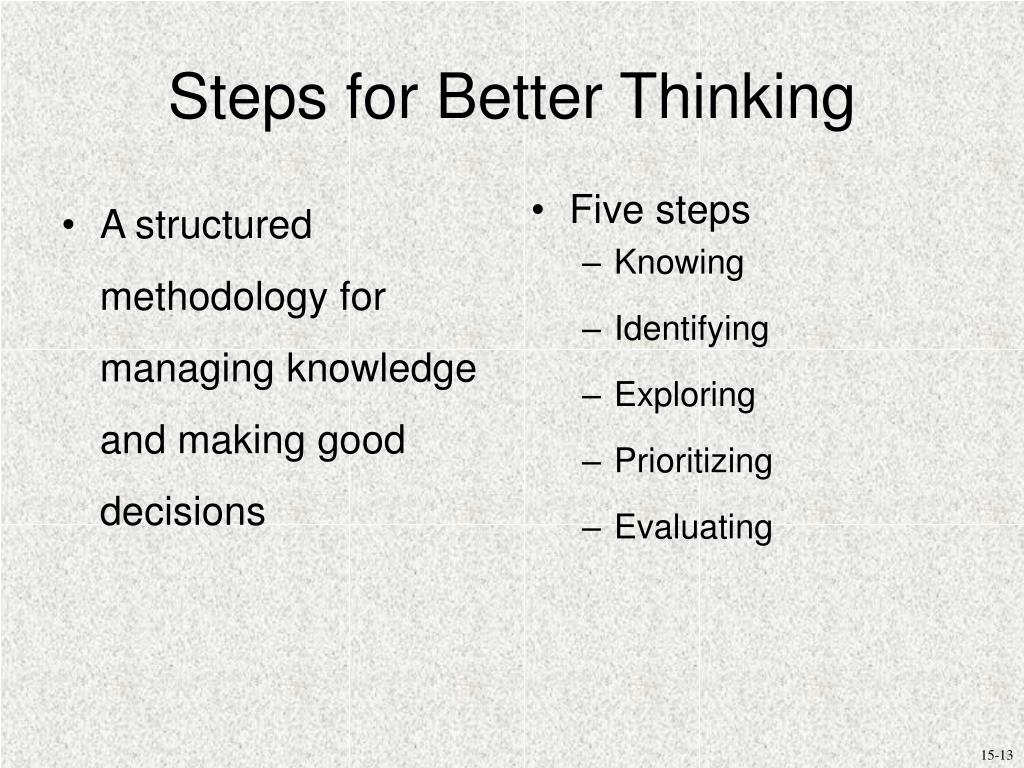 Steps for Better Thinking

• A structured methodology for managing knowledge and making good decisions

• Five steps
– Knowing
– Identifying
– Exploring
– Prioritizing
– Evaluating

15-13